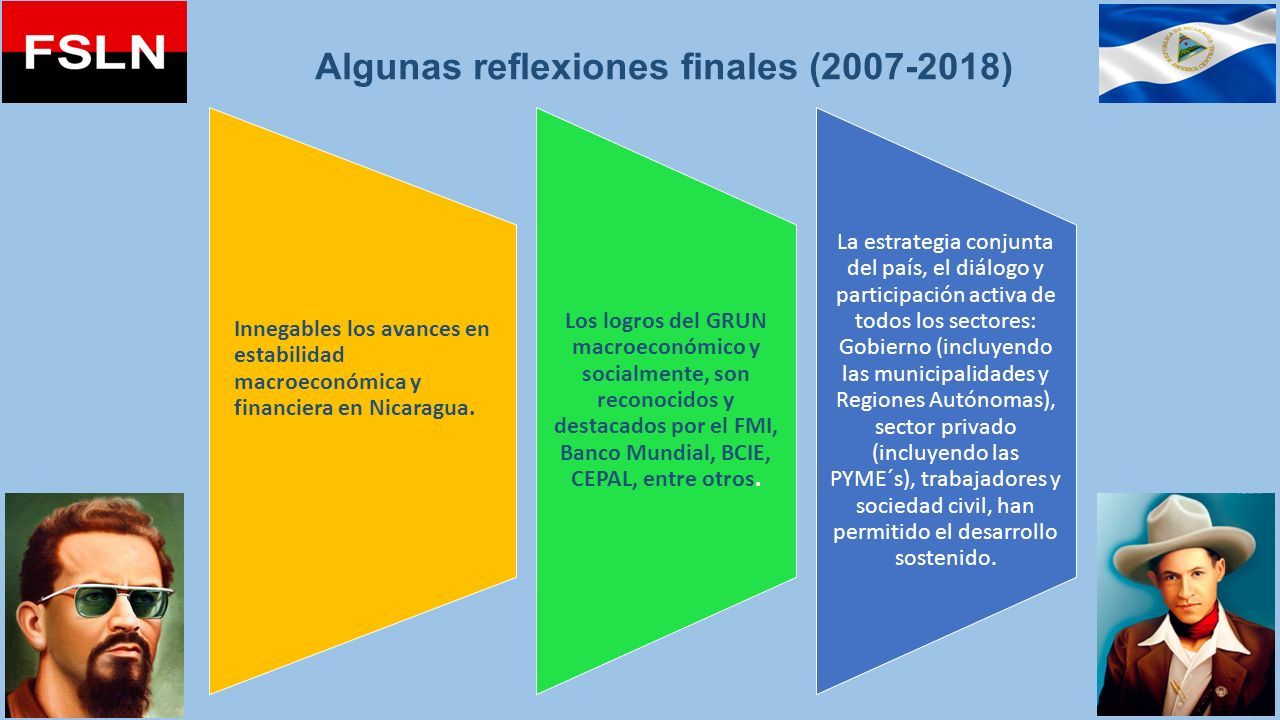 FSLN

Algunas reflexiones finales (2007-2018)

Innegables los avances en estabilidad macroeconómica y financiera en Nicaragua.

Los logros del GRUN macroeconómico y socialmente, son reconocidos y destacados por el FMI, Banco Mundial, BCIE, CEPAL, entre otros.

La estrategia conjunta del país, el diálogo y participación activa de todos los sectores: Gobierno (incluyendo las municipalidades y Regiones Autónomas), sector privado (incluyendo las PYME´s), trabajadores y sociedad civil, han permitido el desarrollo sostenido.